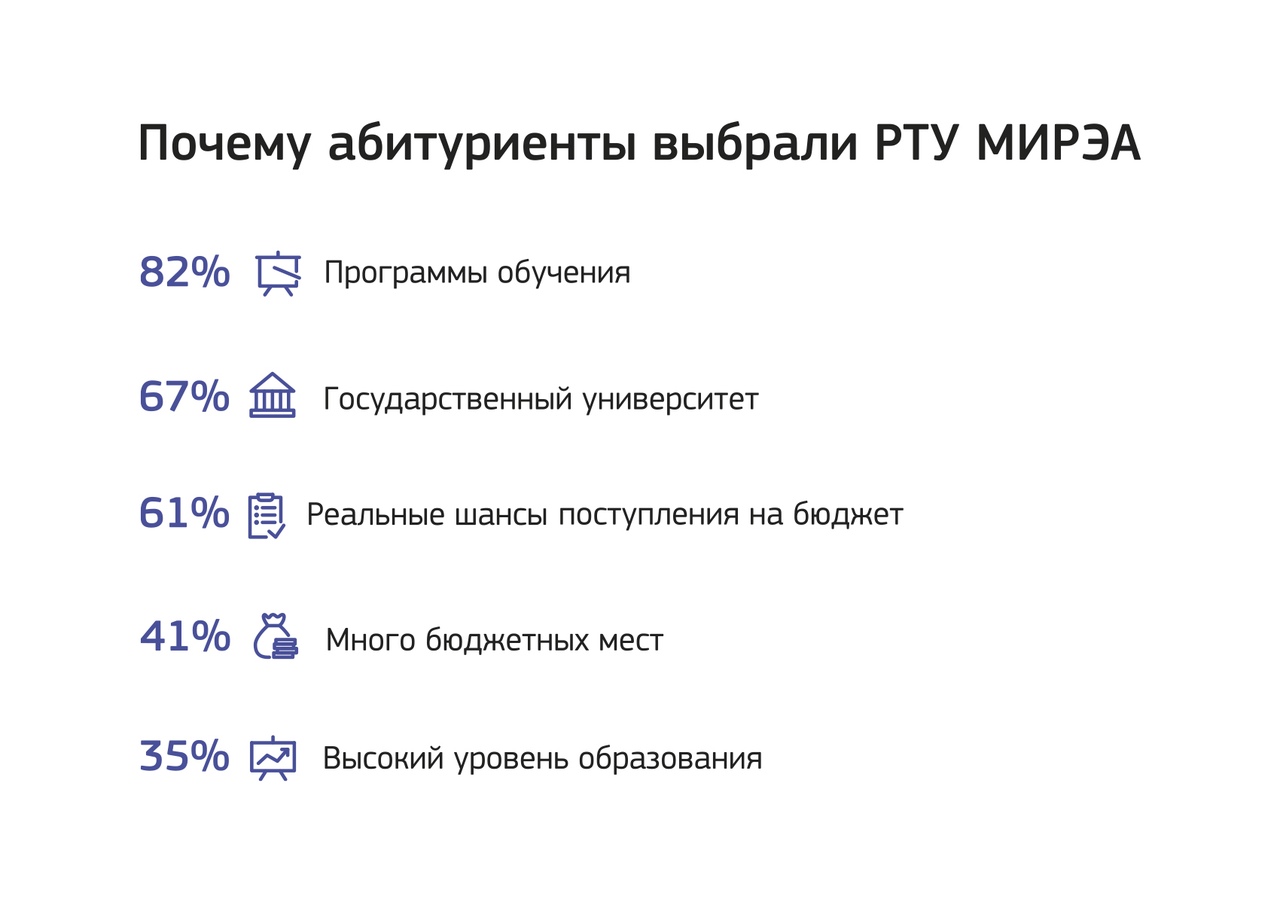 Почему абитуриенты выбрали РТУ МИРЭА

82% Программы обучения

67% Государственный университет

61% Реальные шансы поступления на бюджет

41% Много бюджетных мест

35% Высокий уровень образования